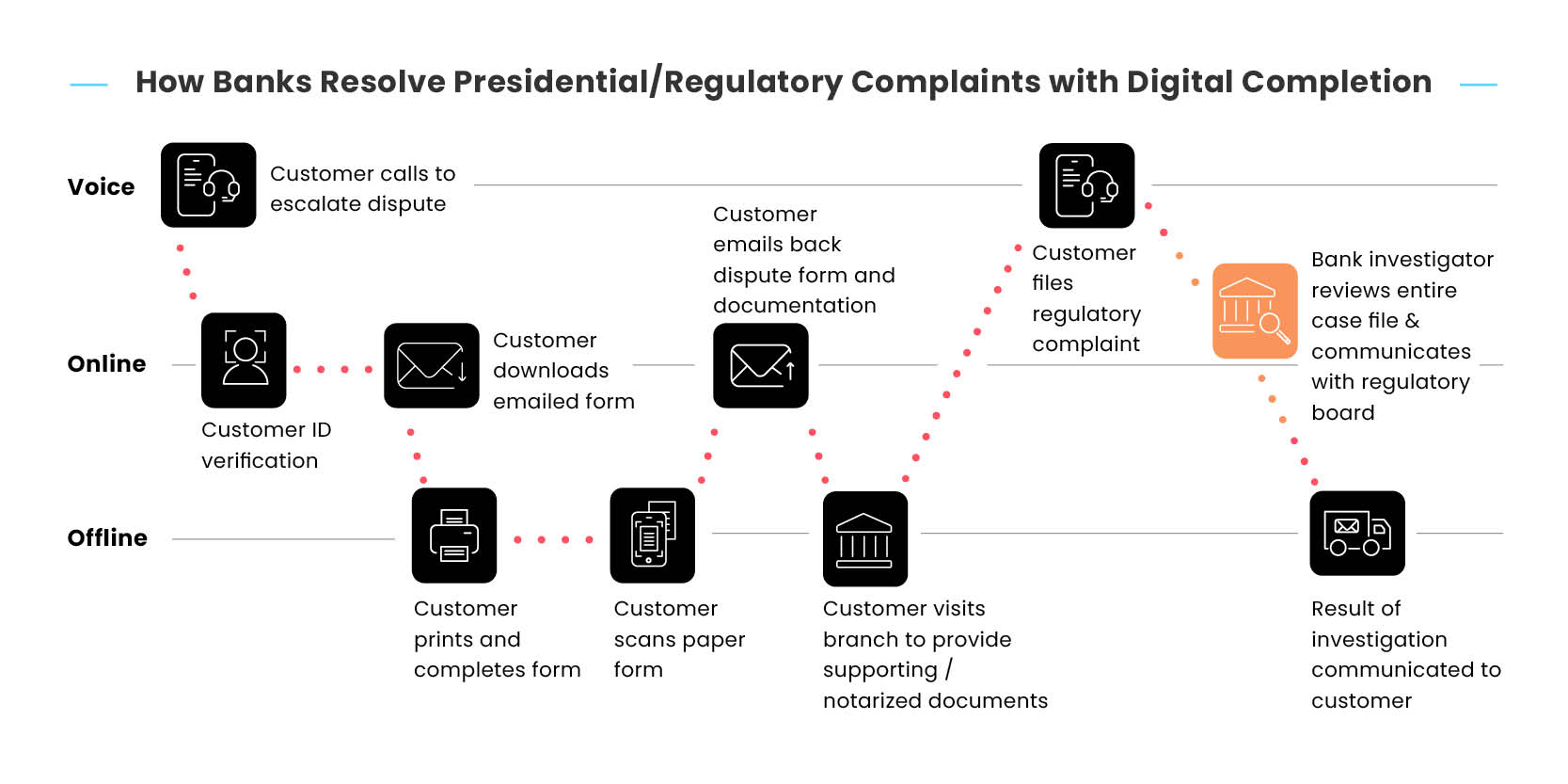 How Banks Resolve Presidential/Regulatory Complaints with Digital Completion

Voice

Online

Offline

Customer calls to escalate dispute

Customer ID verification

Customer downloads emailed form

Customer prints and completes form

Customer scans paper form

Customer emails back dispute form and documentation

Customer visits branch to provide supporting / notarized documents

Customer files regulatory complaint

Bank investigator reviews entire case file & communicates with regulatory board

Result of investigation communicated to customer